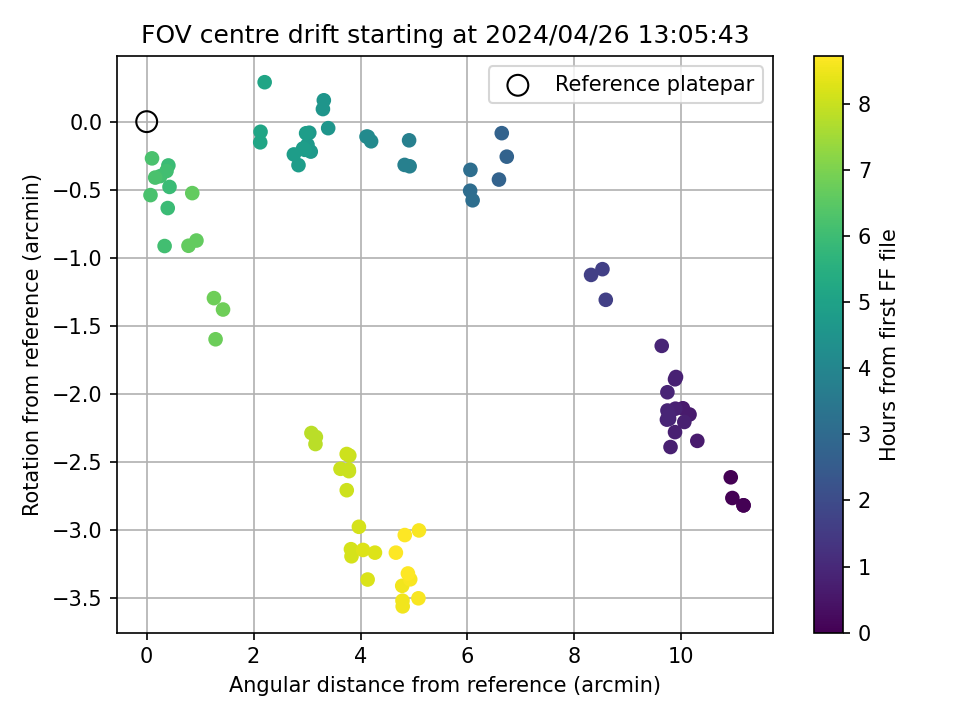 FOV centre drift starting at 2024/04/26 13:05:43

Reference platepar

Rotation from reference (arcmin)

0.0
−0.5
−1.0
−1.5
−2.0
−2.5
−3.0
−3.5

0
2
4
6
8
10

Angular distance from reference (arcmin)

Hours from first FF file

8
7
6
5
4
3
2
1
0